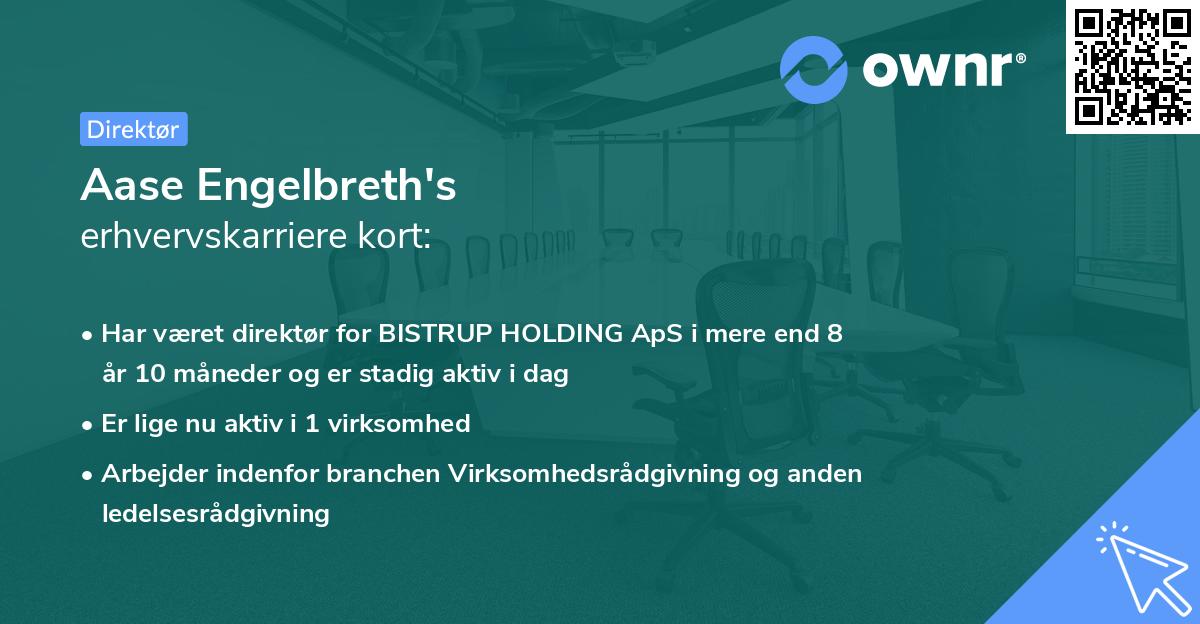 ownr®

Direktør

Aase Engelbreth's
erhvervskarriere kort:

• Har været direktør for BISTRUP HOLDING ApS i mere end 8 år 10 måneder og er stadig aktiv i dag

• Er lige nu aktiv i 1 virksomhed

• Arbejder indenfor branchen Virksomhedsrådgivning og anden ledelsesrådgivning